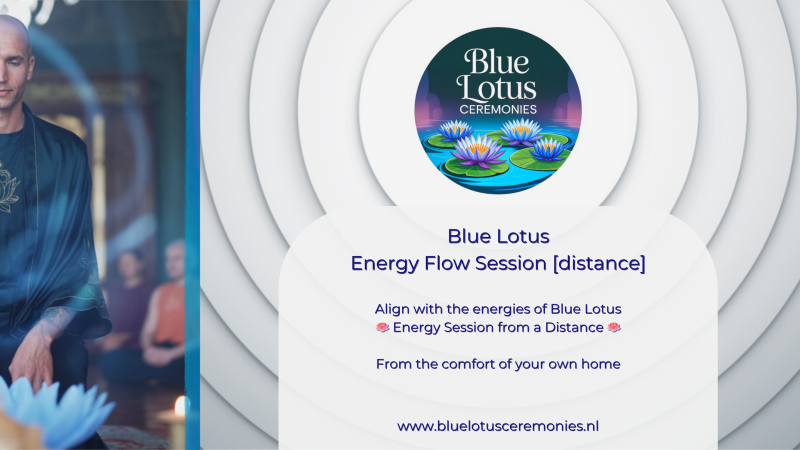 Blue Lotus
CEREMONIES

Blue Lotus
Energy Flow Session [distance]

Align with the energies of Blue Lotus
🪷 Energy Session from a Distance 🪷

From the comfort of your own home

www.bluelotusceremonies.nl